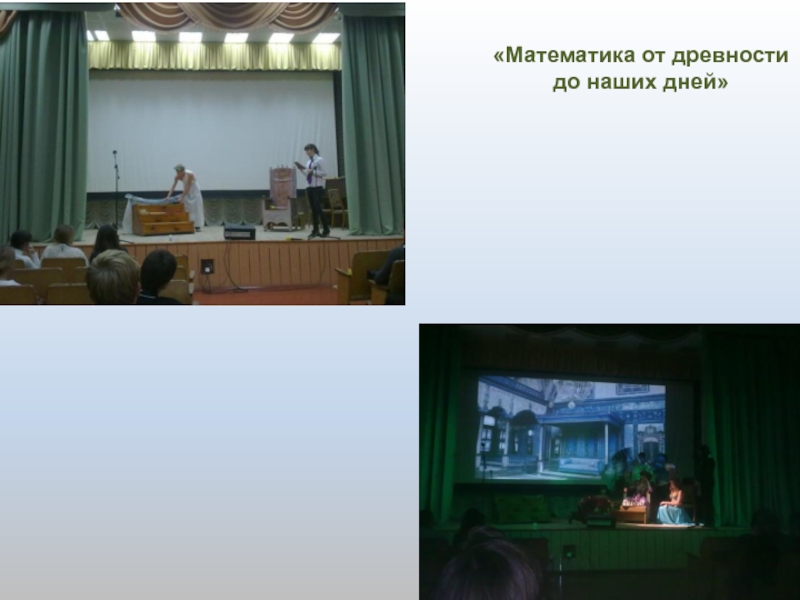 «Математика от древности до наших дней»